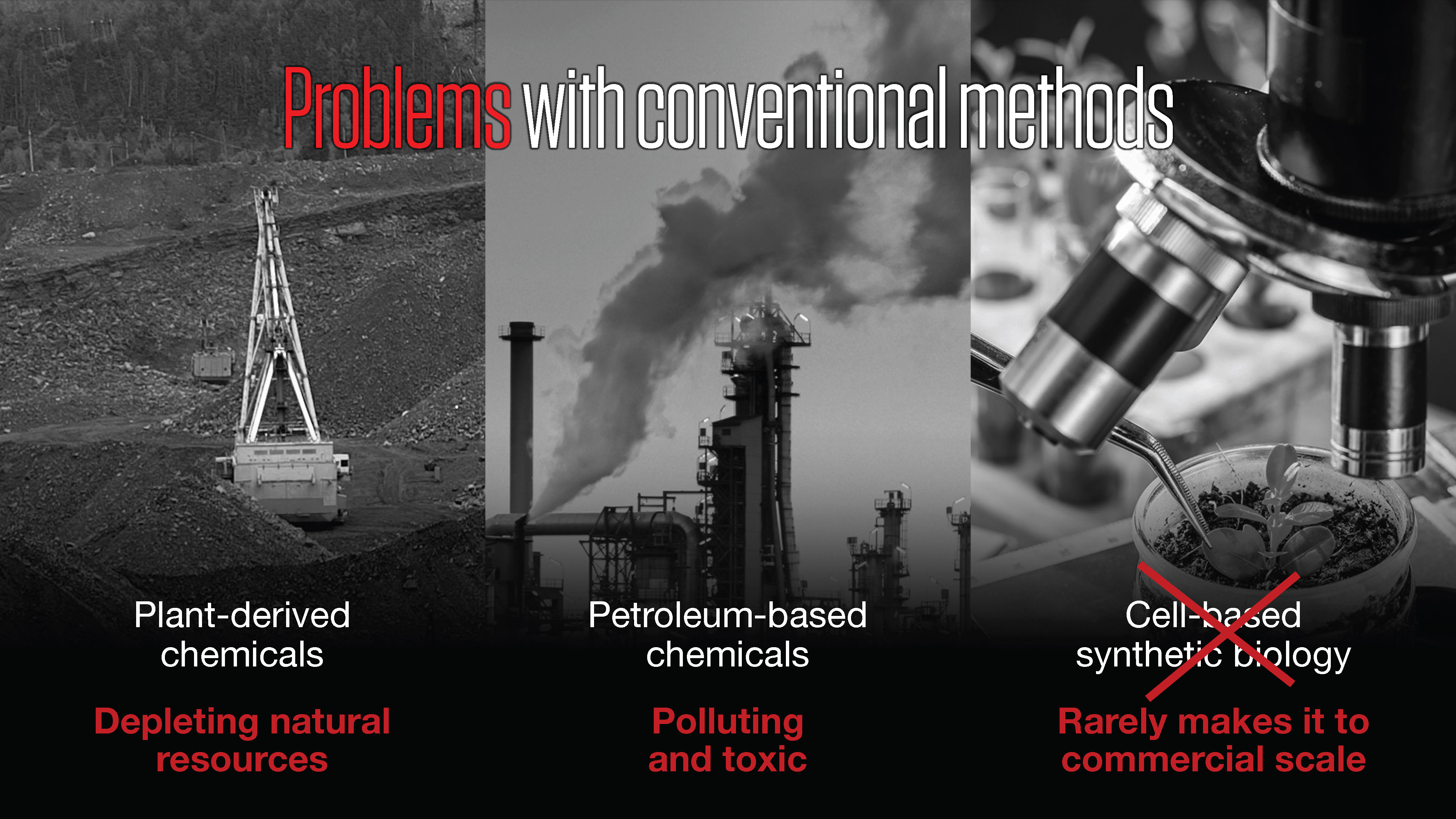 Problems with conventional methods

Plant-derived chemicals

Depleting natural resources

Petroleum-based chemicals

Polluting and toxic

Cell-based synthetic biology

Rarely makes it to commercial scale